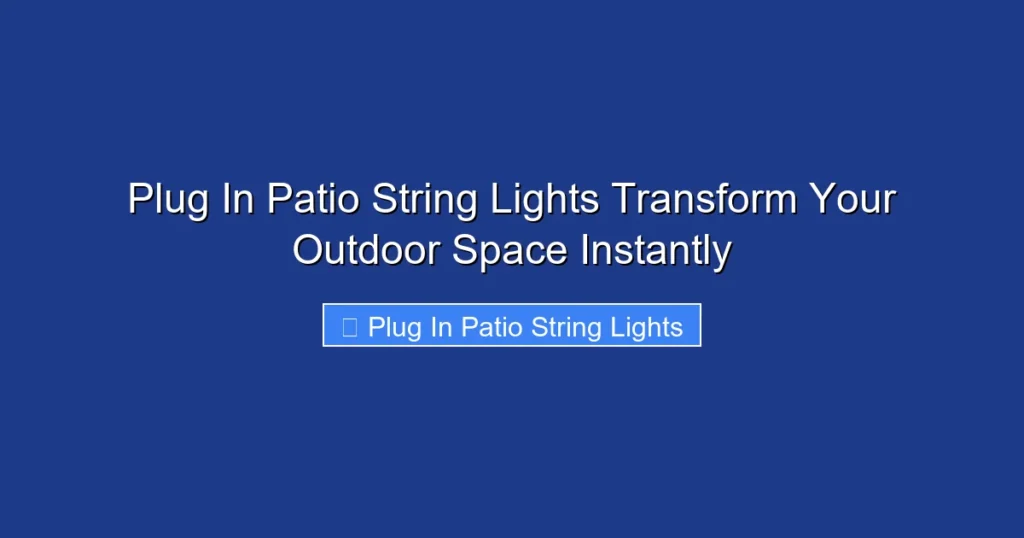 Plug In Patio String Lights Transform Your Outdoor Space Instantly

Plug In Patio String Lights